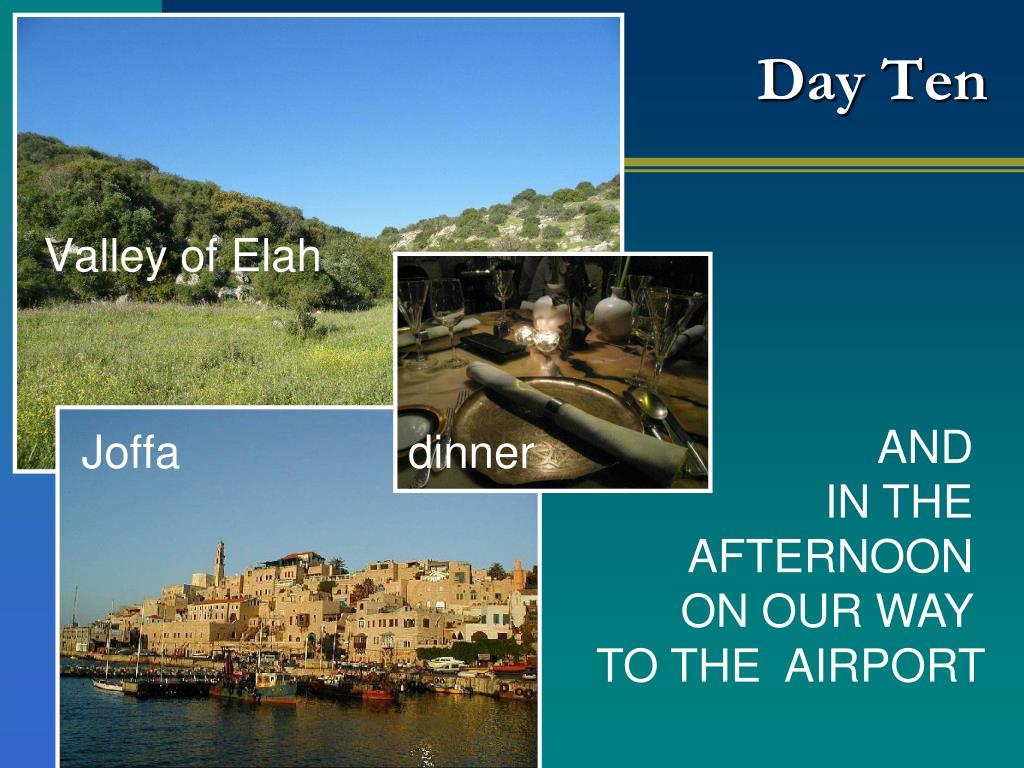 Day Ten

Valley of Elah

Joffa

dinner

AND
IN THE
AFTERNOON
ON OUR WAY
TO THE AIRPORT